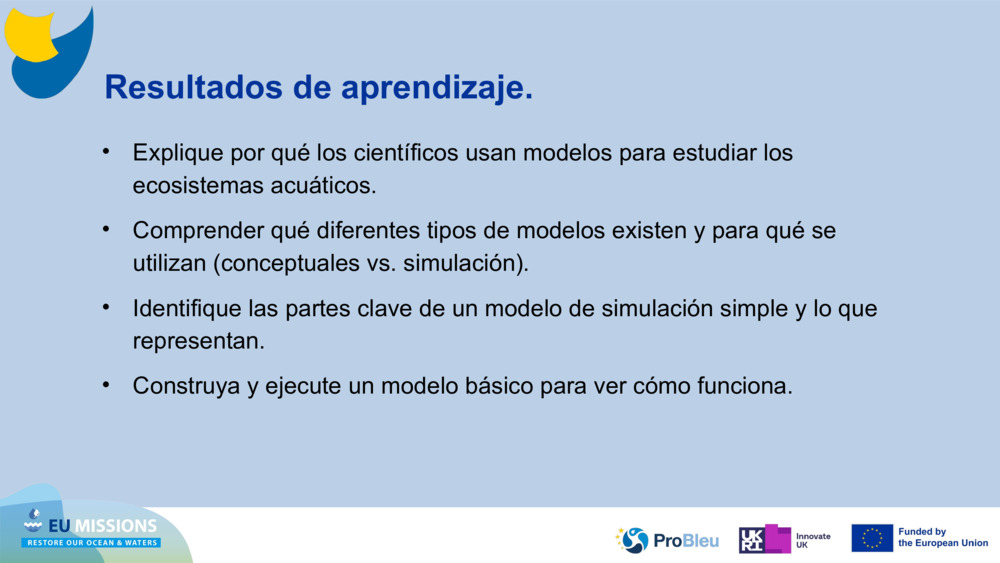 Resultados de aprendizaje.

• Explique por qué los científicos usan modelos para estudiar los ecosistemas acuáticos.

• Comprender qué diferentes tipos de modelos existen y para qué se utilizan (conceptuales vs. simulación).

• Identifique las partes clave de un modelo de simulación simple y lo que representan.

• Construya y ejecute un modelo básico para ver cómo funciona.

EU MISSIONS
RESTORE OUR OCEAN & WATERS

ProBleu

UKRI Innovate UK

Funded by the European Union